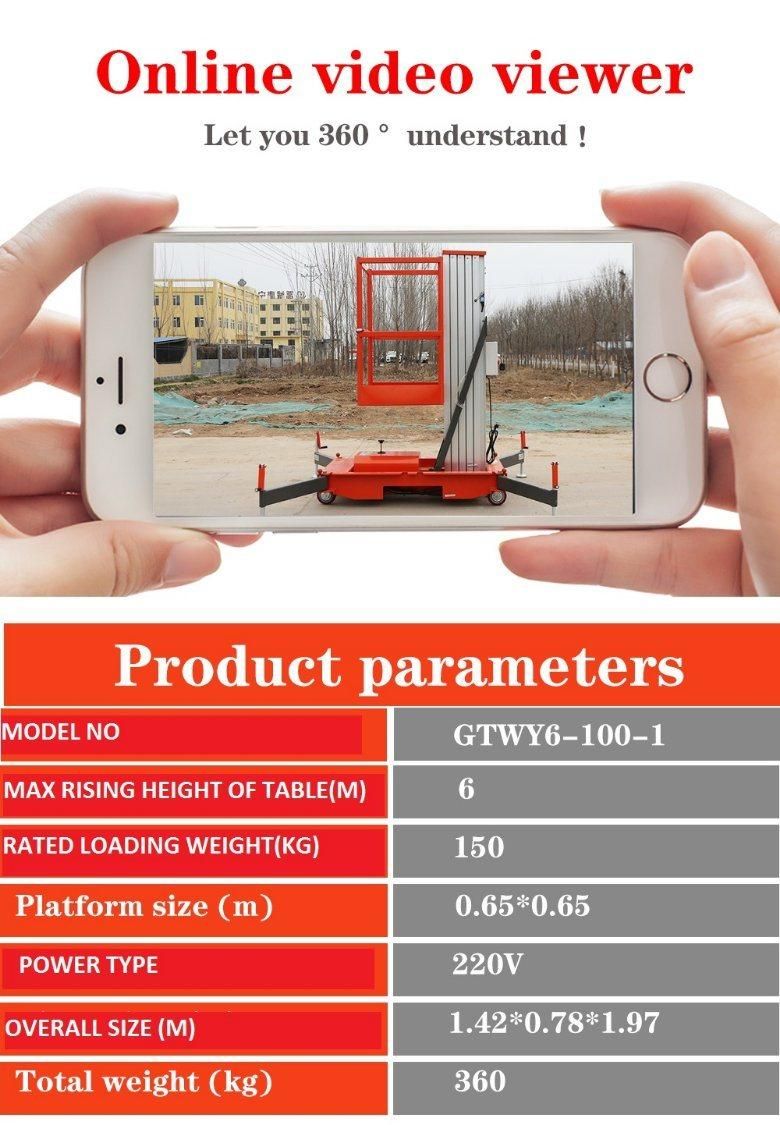 Online video viewer

Let you 360 ° understand !

Product parameters

| MODEL NO | GTWY6-100-1 |
|---|---|
| MAX RISING HEIGHT OF TABLE(M) | 6 |
| RATED LOADING WEIGHT(KG) | 150 |
| Platform size (m) | 0.65*0.65 |
| POWER TYPE | 220V |
| OVERALL SIZE (M) | 1.42*0.78*1.97 |
| Total weight (kg) | 360 |